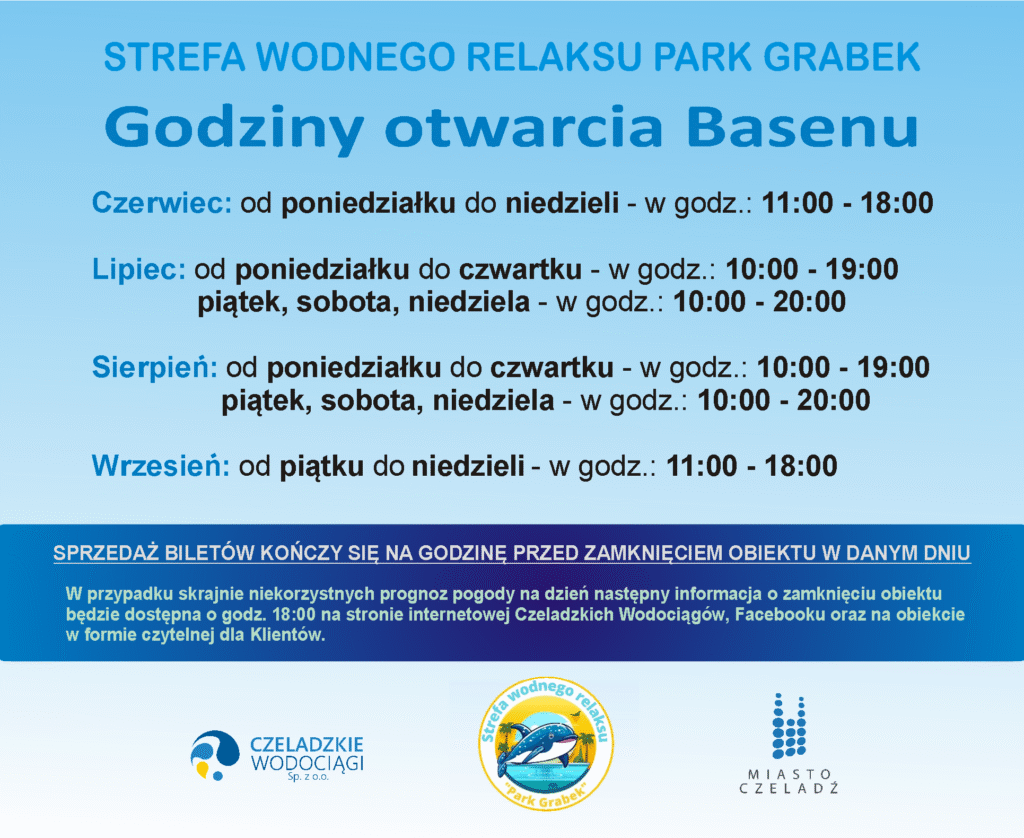 STREFA WODNEGO RELAKSU PARK GRABEK

Godziny otwarcia Basenu

Czerwiec: od poniedziałku do niedzieli - w godz.: 11:00 - 18:00

Lipiec: od poniedziałku do czwartku - w godz.: 10:00 - 19:00
piątek, sobota, niedziela - w godz.: 10:00 - 20:00

Sierpień: od poniedziałku do czwartku - w godz.: 10:00 - 19:00
piątek, sobota, niedziela - w godz.: 10:00 - 20:00

Wrzesień: od piątku do niedzieli - w godz.: 11:00 - 18:00

SPRZEDAŻ BILETÓW KOŃCZY SIĘ NA GODZINĘ PRZED ZAMKNIĘCIEM OBIEKTU W DANYM DNIU

W przypadku skrajnie niekorzystnych prognoz pogody na dzień następny informacja o zamknięciu obiektu będzie dostępna o godz. 18:00 na stronie internetowej Czeladzkich Wodociągów, Facebooku oraz na obiekcie w formie czytelnej dla Klientów.

CZELADZKIE WODOCIĄGI Sp. z o.o.

Strefa wodnego relaksu "Park Grabek"

MIASTO CZELADŹ